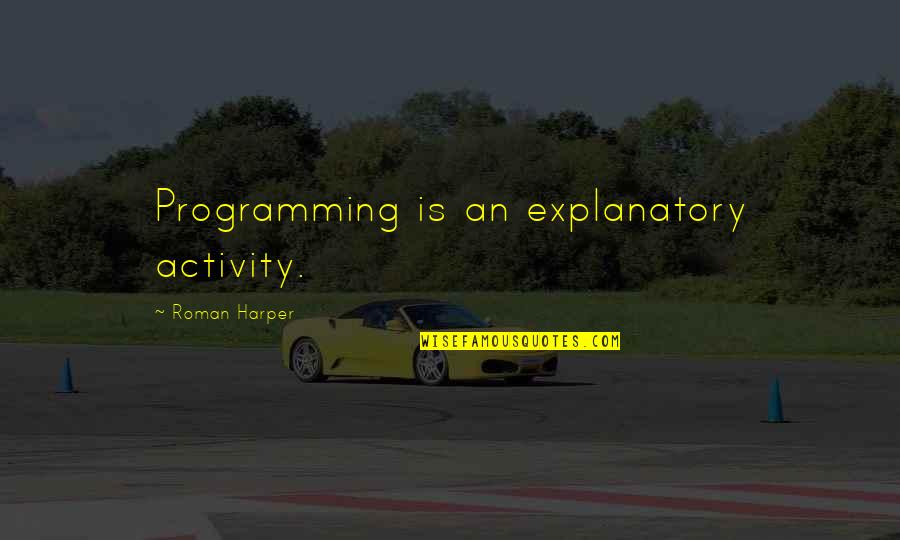 Programming is an explanatory activity.

~ Roman Harper

WISEFAMOUSQUOTES.COM